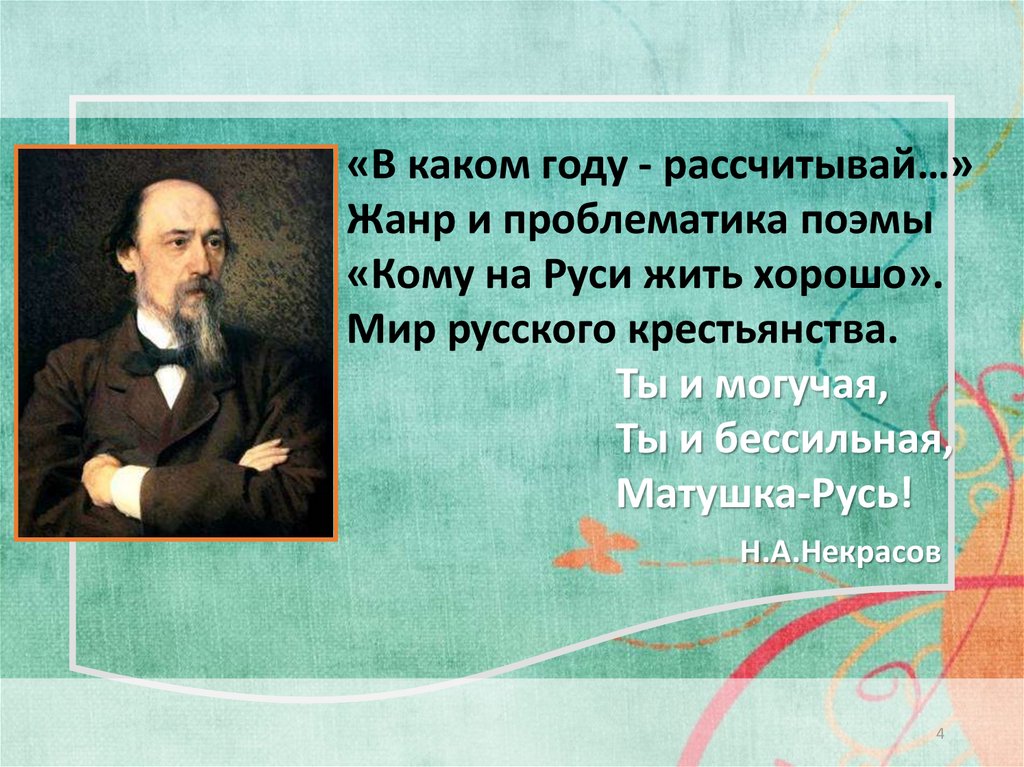 «В каком году - рассчитывай…»
Жанр и проблематика поэмы «Кому на Руси жить хорошо».
Мир русского крестьянства.

Ты и могучая,
Ты и бессильная,
Матушка-Русь!

Н.А.Некрасов

4